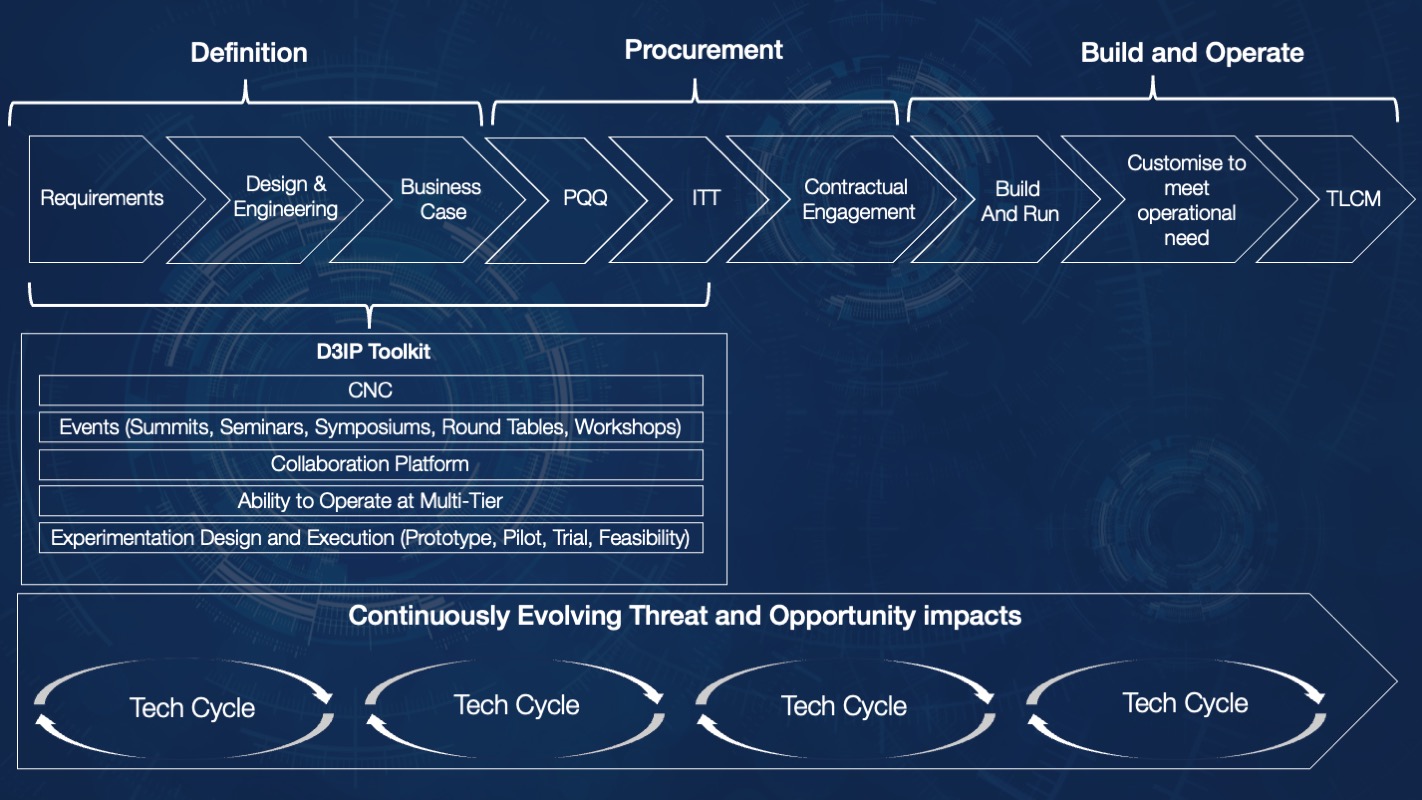 Definition

Procurement

Build and Operate

Requirements

Design & Engineering

Business Case

PQQ

ITT

Contractual Engagement

Build And Run

Customise to meet operational need

TLCM

D3IP Toolkit

CNC

Events (Summits, Seminars, Symposiums, Round Tables, Workshops)

Collaboration Platform

Ability to Operate at Multi-Tier

Experimentation Design and Execution (Prototype, Pilot, Trial, Feasibility)

Continuously Evolving Threat and Opportunity impacts

Tech Cycle

Tech Cycle

Tech Cycle

Tech Cycle